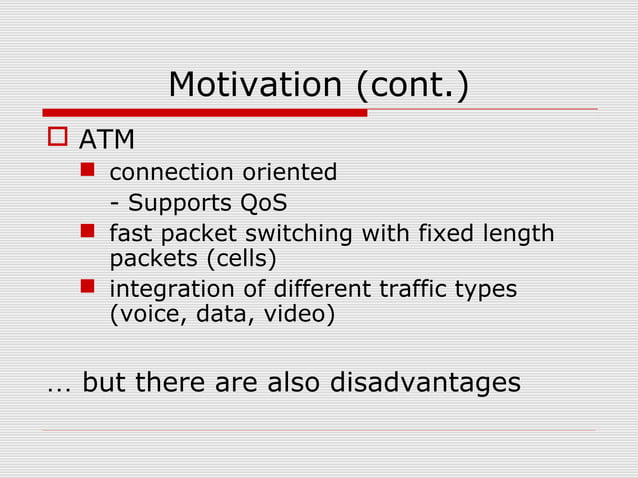 Motivation (cont.)

ATM

connection oriented
- Supports QoS

fast packet switching with fixed length packets (cells)

integration of different traffic types (voice, data, video)

… but there are also disadvantages